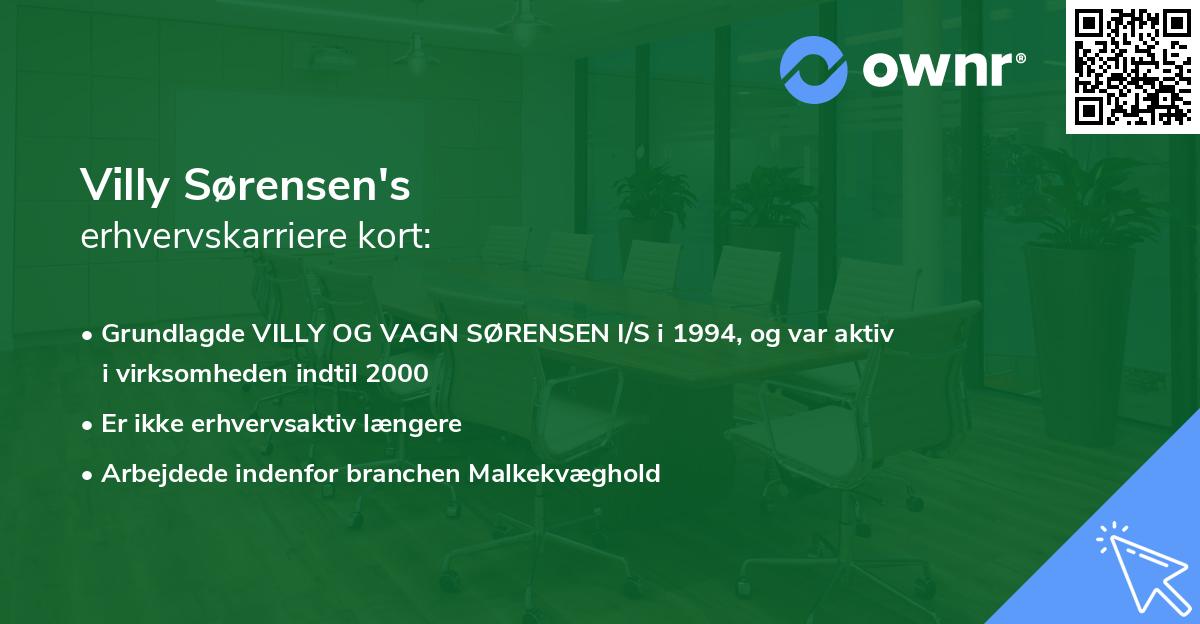 ownr®

Villy Sørensen's
erhvervskarriere kort:

• Grundlagde VILLY OG VAGN SØRENSEN I/S i 1994, og var aktiv i virksomheden indtil 2000
• Er ikke erhvervsaktiv længere
• Arbejdede indenfor branchen Malkekvæghold